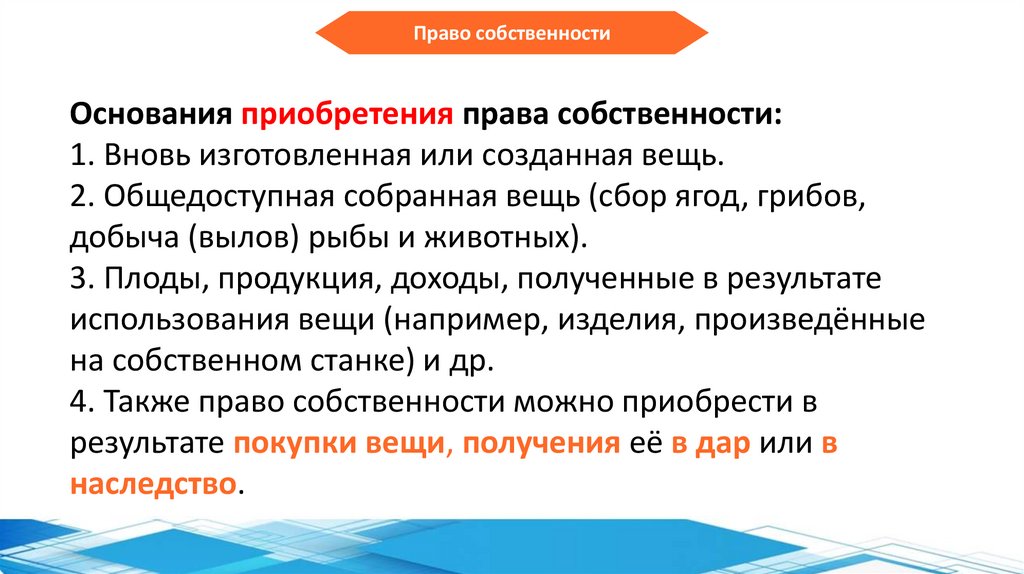 Право собственности

Основания приобретения права собственности:
1. Вновь изготовленная или созданная вещь.
2. Общедоступная собранная вещь (сбор ягод, грибов, добыча (вылов) рыбы и животных).
3. Плоды, продукция, доходы, полученные в результате использования вещи (например, изделия, произведённые на собственном станке) и др.
4. Также право собственности можно приобрести в результате покупки вещи, получения её в дар или в наследство.